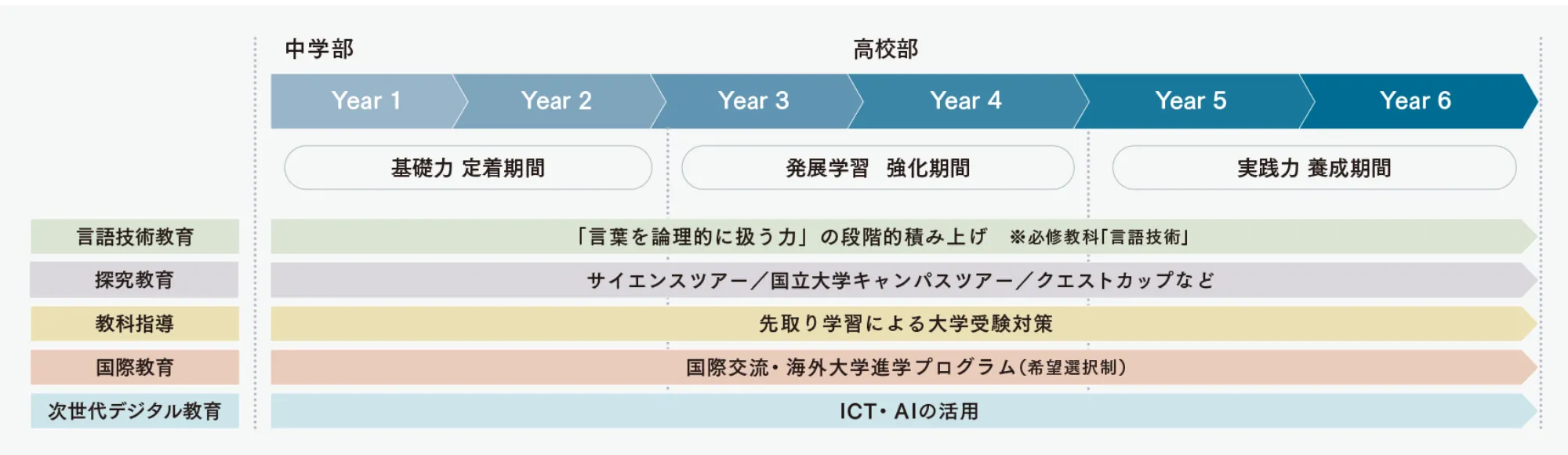 中学部

高校部

Year 1
Year 2
Year 3
Year 4
Year 5
Year 6

基礎力 定着期間
発展学習　強化期間
実践力 養成期間

言語技術教育
「言葉を論理的に扱う力」の段階的積み上げ　※必修教科「言語技術」

探究教育
サイエンスツアー／国立大学キャンパスツアー／クエストカップなど

教科指導
先取り学習による大学受験対策

国際教育
国際交流・海外大学進学プログラム(希望選択制)

次世代デジタル教育
ICT・AIの活用